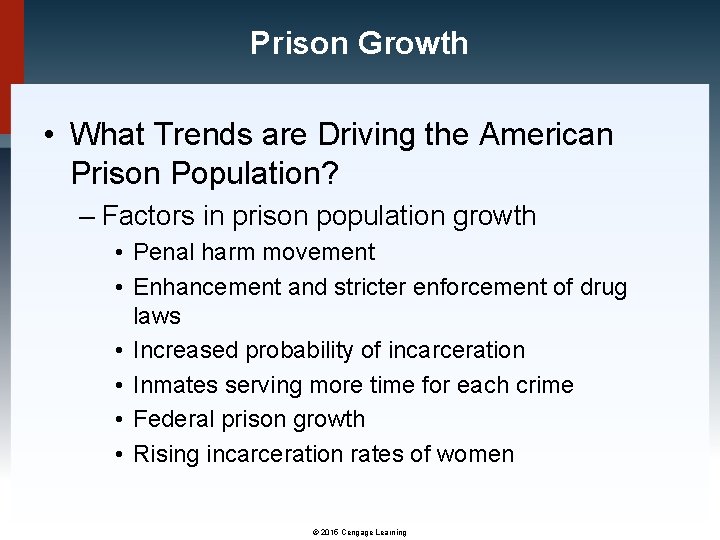 Prison Growth

• What Trends are Driving the American Prison Population?

– Factors in prison population growth

• Penal harm movement
• Enhancement and stricter enforcement of drug laws
• Increased probability of incarceration
• Inmates serving more time for each crime
• Federal prison growth
• Rising incarceration rates of women

© 2015 Cengage Learning